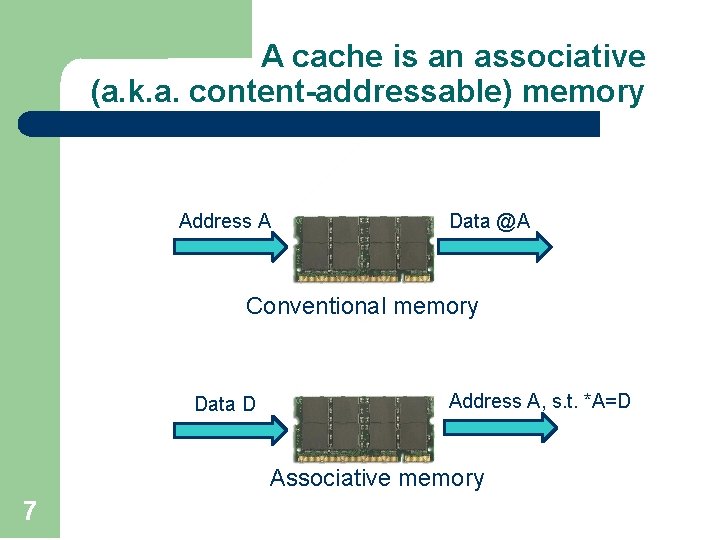 A cache is an associative (a.k.a. content-addressable) memory

Address A

Data @A

Conventional memory

Data D

Address A, s.t. *A=D

Associative memory

7